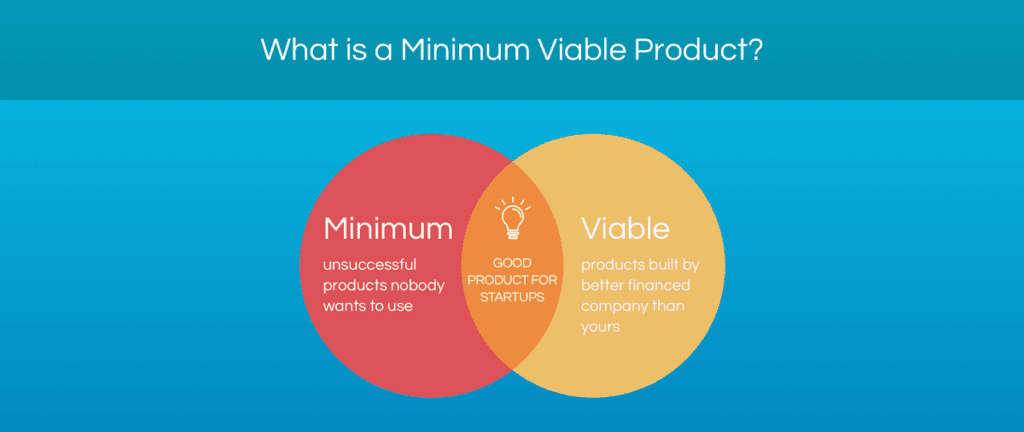 What is a Minimum Viable Product?

Minimum

unsuccessful products nobody wants to use

GOOD PRODUCT FOR STARTUPS

Viable

products built by better financed company than yours